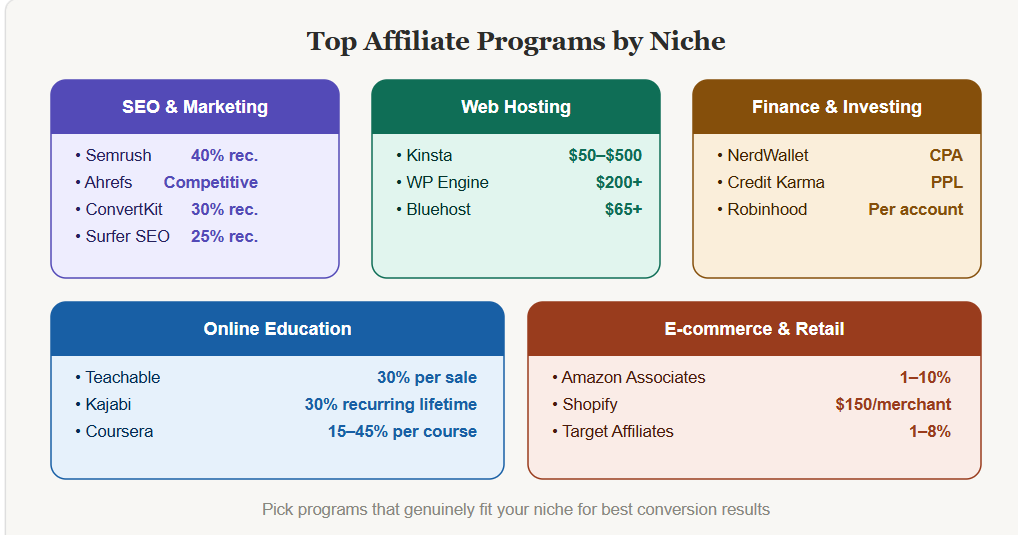 Top Affiliate Programs by Niche

SEO & Marketing

• Semrush 40% rec.
• Ahrefs Competitive
• ConvertKit 30% rec.
• Surfer SEO 25% rec.

Web Hosting

• Kinsta $50–$500
• WP Engine $200+
• Bluehost $65+

Finance & Investing

• NerdWallet CPA
• Credit Karma PPL
• Robinhood Per account

Online Education

• Teachable 30% per sale
• Kajabi 30% recurring lifetime
• Coursera 15–45% per course

E-commerce & Retail

• Amazon Associates 1–10%
• Shopify $150/merchant
• Target Affiliates 1–8%

Pick programs that genuinely fit your niche for best conversion results